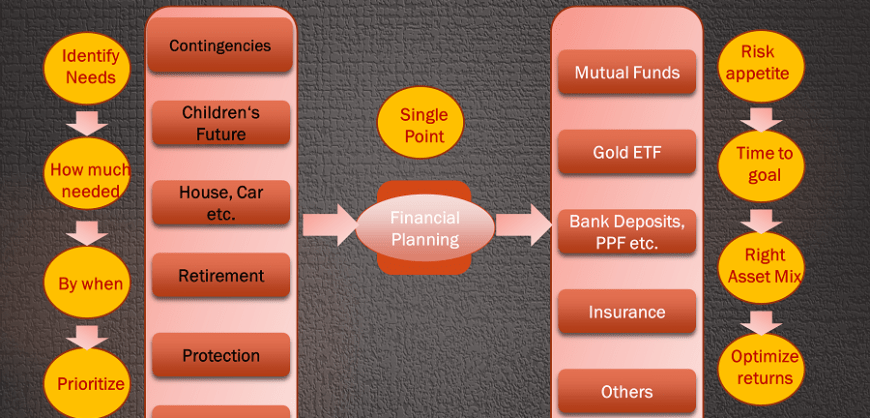 Identify Needs

How much needed

By when

Prioritize

Contingencies

Children's Future

House, Car etc.

Retirement

Protection

Single Point

Financial Planning

Mutual Funds

Gold ETF

Bank Deposits, PPF etc.

Insurance

Others

Risk appetite

Time to goal

Right Asset Mix

Optimize returns